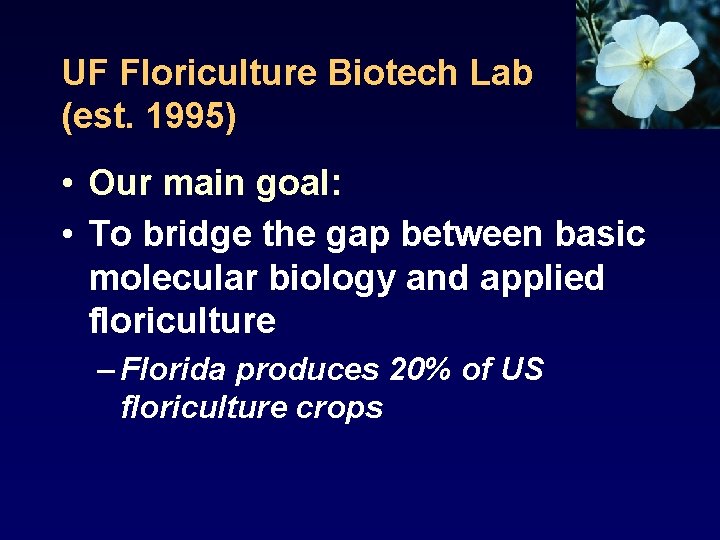 UF Floriculture Biotech Lab (est. 1995)

• Our main goal:

• To bridge the gap between basic molecular biology and applied floriculture

– Florida produces 20% of US floriculture crops